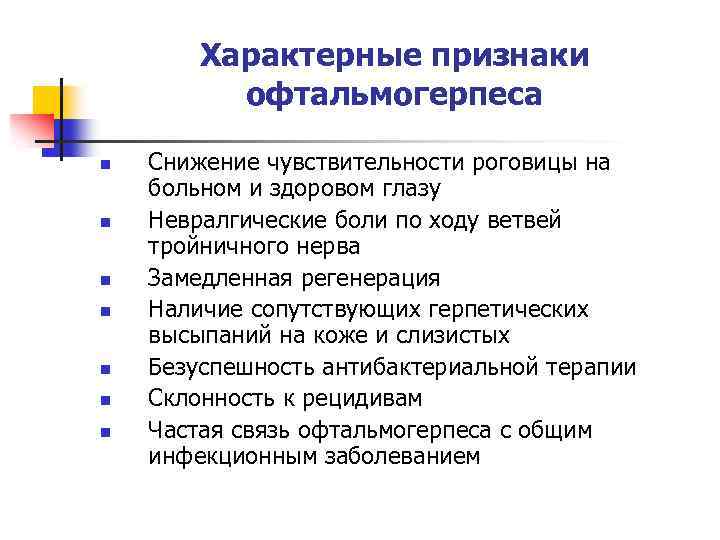 Характерные признаки офтальмогерпеса

- Снижение чувствительности роговицы на больном и здоровом глазу
- Невралгические боли по ходу ветвей тройничного нерва
- Замедленная регенерация
- Наличие сопутствующих герпетических высыпаний на коже и слизистых
- Безуспешность антибактериальной терапии
- Склонность к рецидивам
- Частая связь офтальмогерпеса с общим инфекционным заболеванием